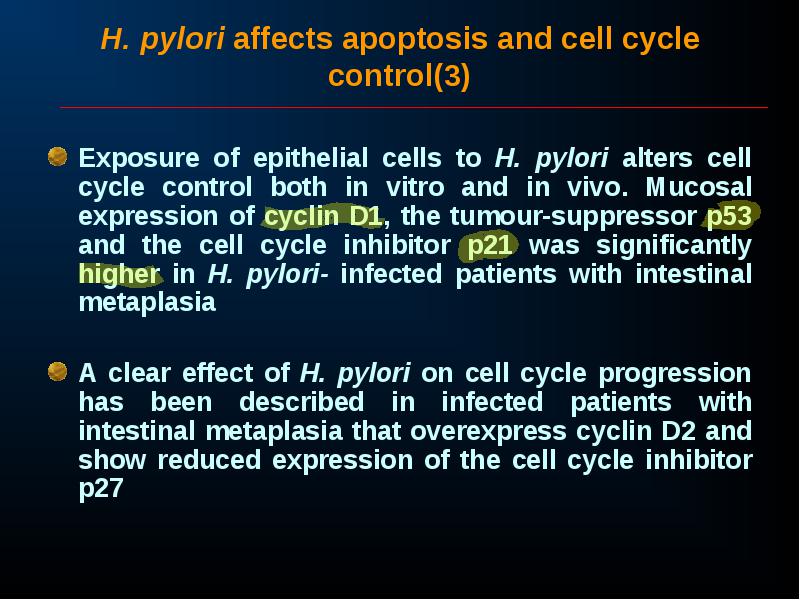 H. pylori affects apoptosis and cell cycle control(3)

Exposure of epithelial cells to H. pylori alters cell cycle control both in vitro and in vivo. Mucosal expression of cyclin D1, the tumour-suppressor p53 and the cell cycle inhibitor p21 was significantly higher in H. pylori- infected patients with intestinal metaplasia

A clear effect of H. pylori on cell cycle progression has been described in infected patients with intestinal metaplasia that overexpress cyclin D2 and show reduced expression of the cell cycle inhibitor p27